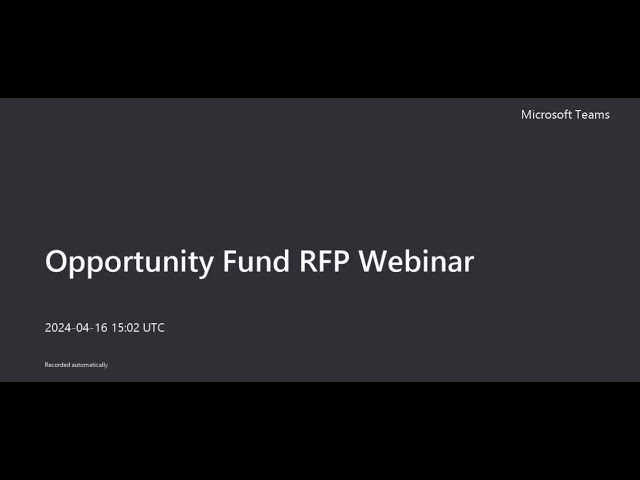 Microsoft Teams

Opportunity Fund RFP Webinar

2024-04-16 15:02 UTC

Recorded automatically